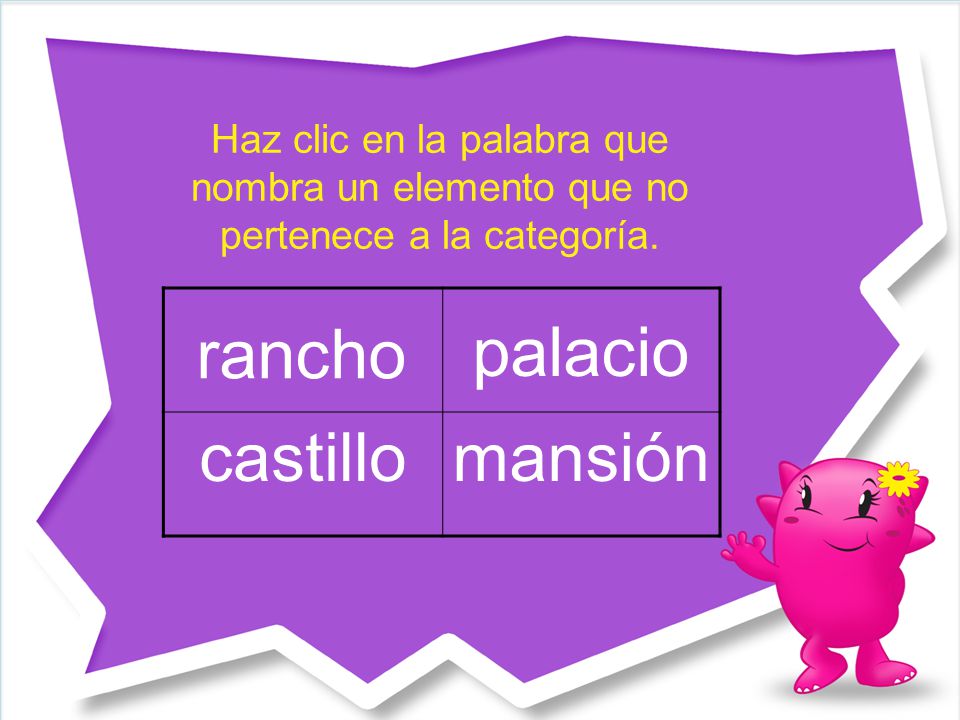 Haz clic en la palabra que nombra un elemento que no pertenece a la categoría.

| rancho | palacio |
|---|---|
| castillo | mansión |